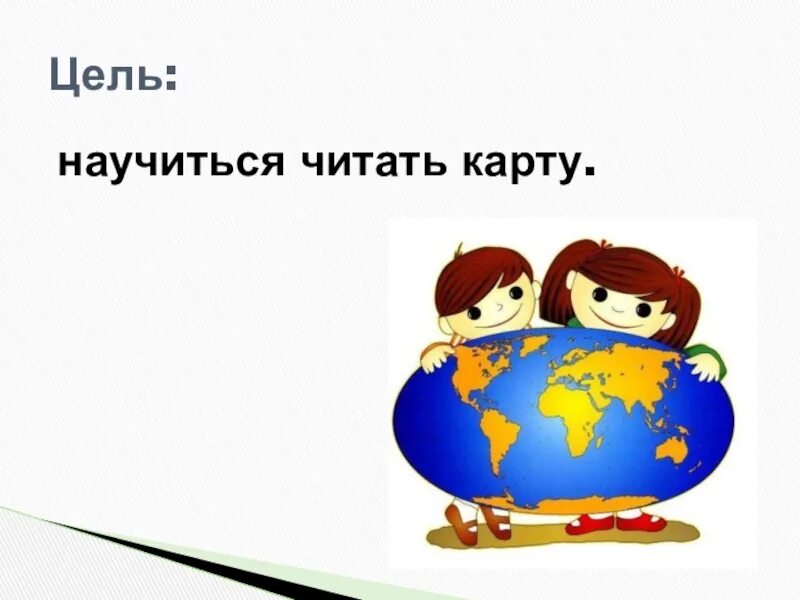 Цель:

научиться читать карту.